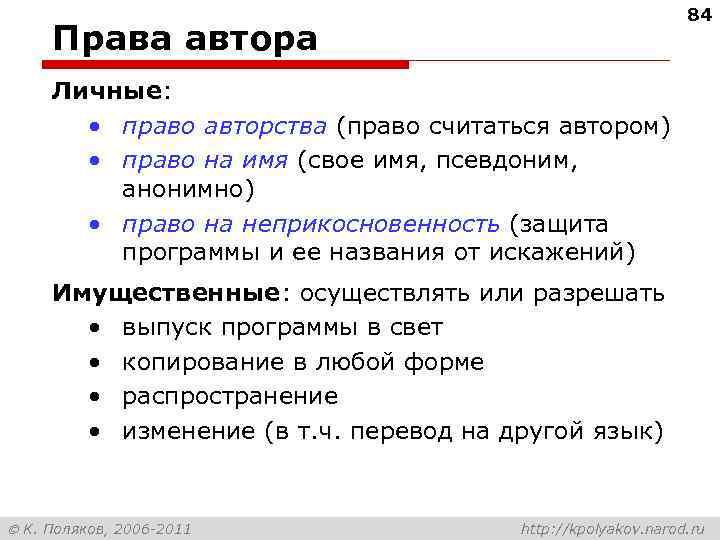 84

Права автора

Личные:
• право авторства (право считаться автором)
• право на имя (свое имя, псевдоним, анонимно)
• право на неприкосновенность (защита программы и ее названия от искажений)

Имущественные: осуществлять или разрешать
• выпуск программы в свет
• копирование в любой форме
• распространение
• изменение (в т.ч. перевод на другой язык)

© К. Поляков, 2006-2011

http://kpolyakov.narod.ru